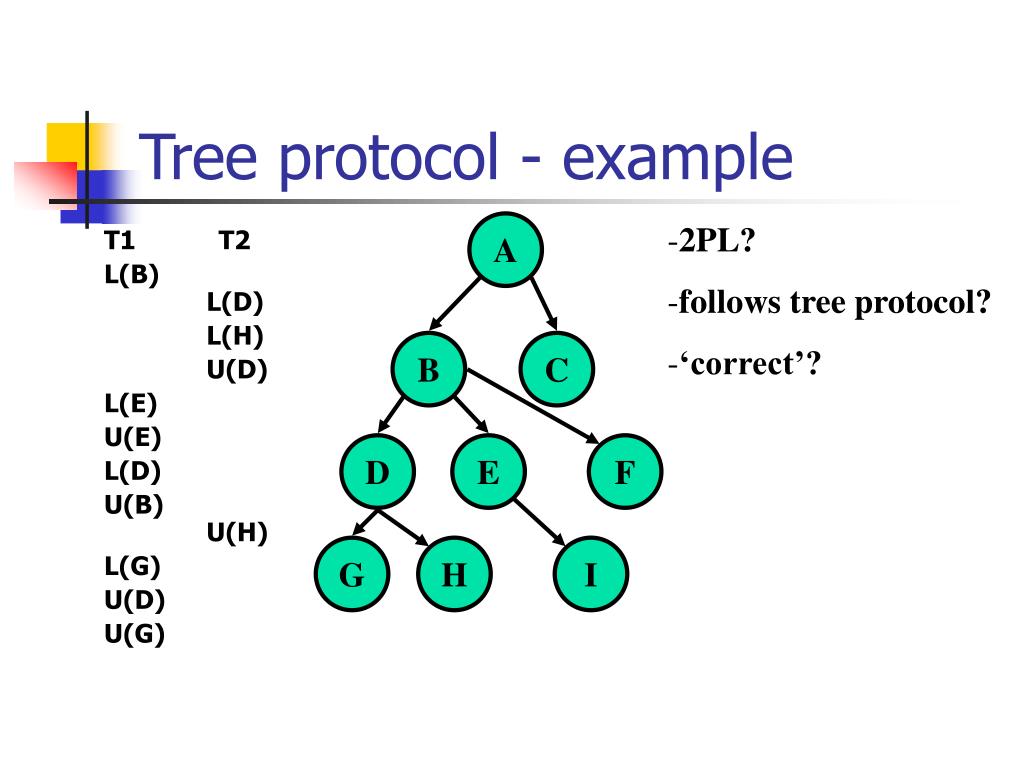 Tree protocol - example

| T1 | T2 |
|---|---|
| L(B) | |
| | L(D) |
| | L(H) |
| | U(D) |
| L(E) | |
| U(E) | |
| L(D) | |
| U(B) | |
| | U(H) |
| L(G) | |
| U(D) | |
| U(G) | |

A
B C
D E F
G H I

-2PL?
-follows tree protocol?
-‘correct’?